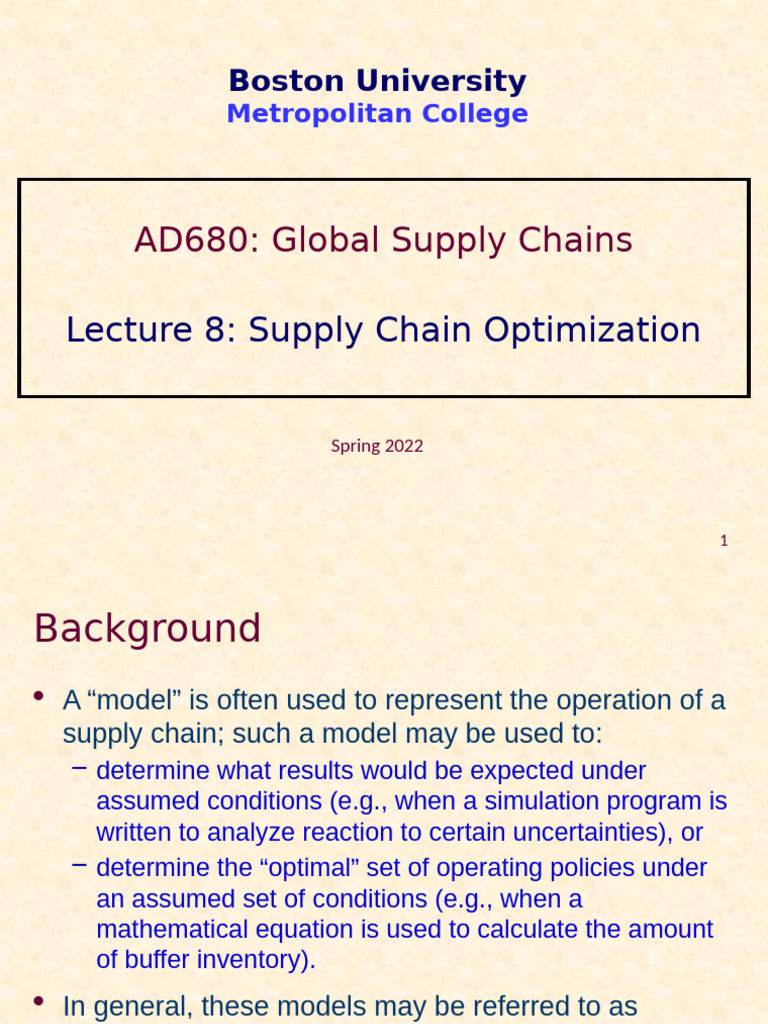 Boston University
Metropolitan College

AD680: Global Supply Chains

Lecture 8: Supply Chain Optimization

Spring 2022

1

Background

• A “model” is often used to represent the operation of a supply chain; such a model may be used to:
– determine what results would be expected under assumed conditions (e.g., when a simulation program is written to analyze reaction to certain uncertainties), or
– determine the “optimal” set of operating policies under an assumed set of conditions (e.g., when a mathematical equation is used to calculate the amount of buffer inventory).

• In general, these models may be referred to as